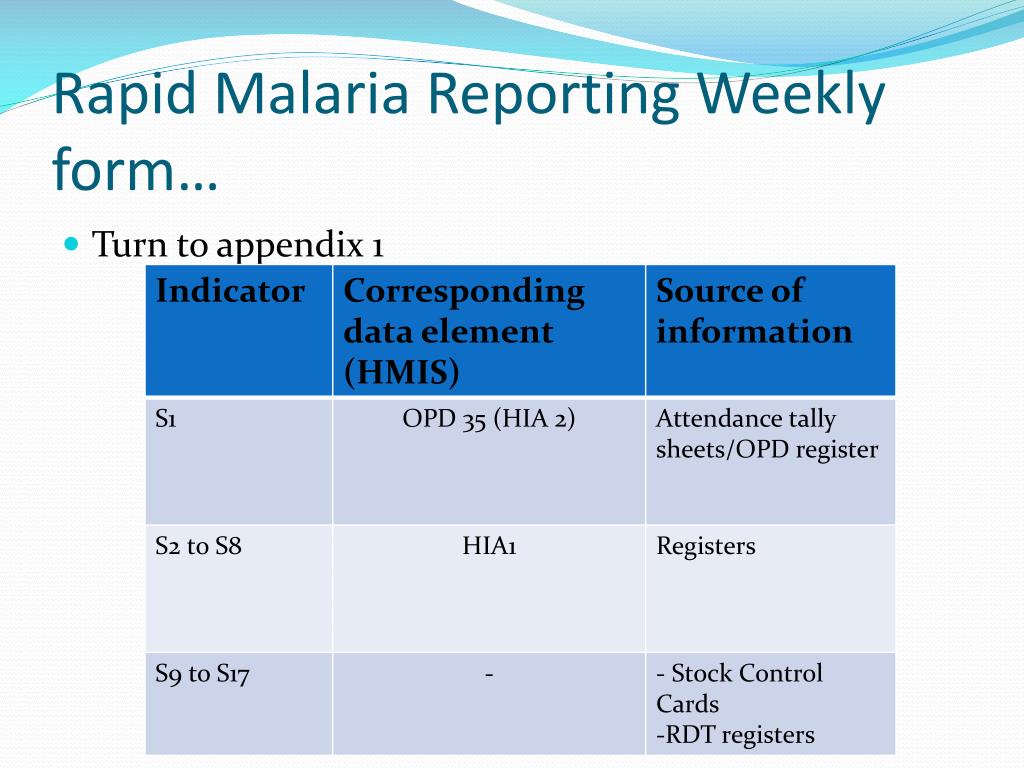 Rapid Malaria Reporting Weekly form…

Turn to appendix 1

| Indicator | Corresponding data element (HMIS) | Source of information |
|---|---|---|
| S1 | OPD 35 (HIA 2) | Attendance tally sheets/OPD register |
| S2 to S8 | HIA1 | Registers |
| S9 to S17 | - | - Stock Control Cards -RDT registers |